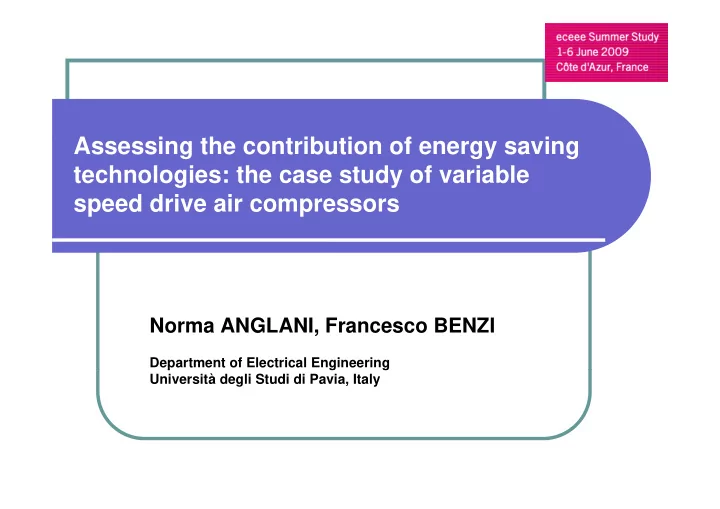 eceee Summer Study
1-6 June 2009
Côte d'Azur, France

Assessing the contribution of energy saving technologies: the case study of variable speed drive air compressors

Norma ANGLANI, Francesco BENZI

Department of Electrical Engineering
Università degli Studi di Pavia, Italy